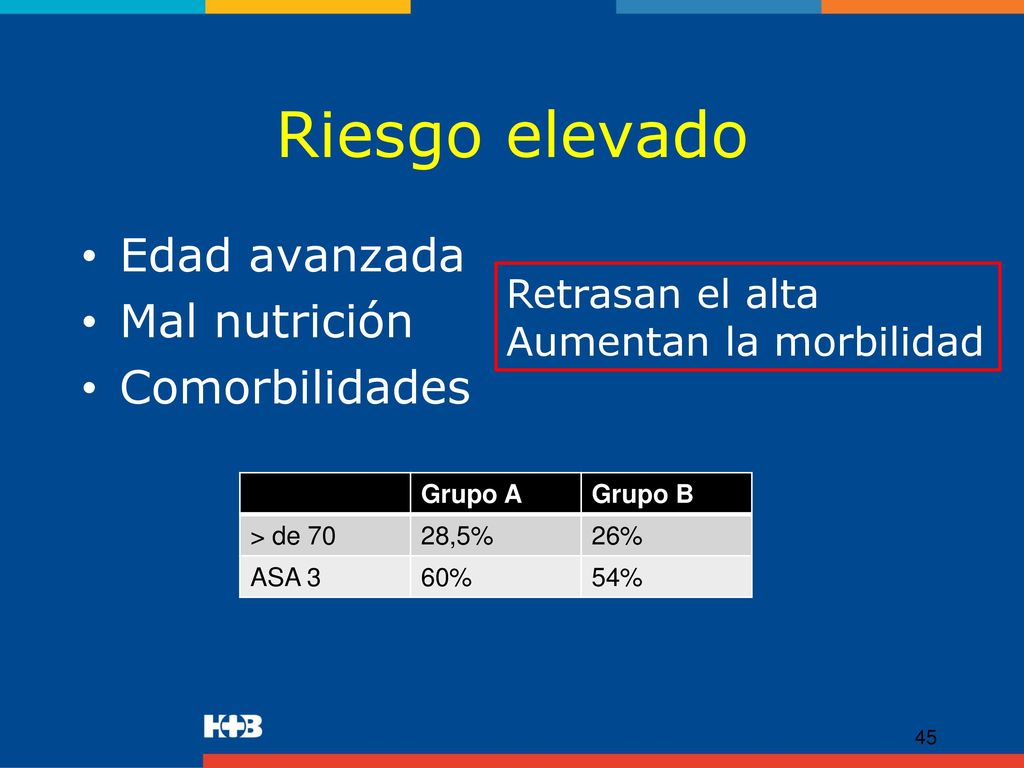 Riesgo elevado

• Edad avanzada
• Mal nutrición
• Comorbilidades

Retrasan el alta
Aumentan la morbilidad

| | Grupo A | Grupo B |
|---|---|---|
| > de 70 | 28,5% | 26% |
| ASA 3 | 60% | 54% |

H+B

45